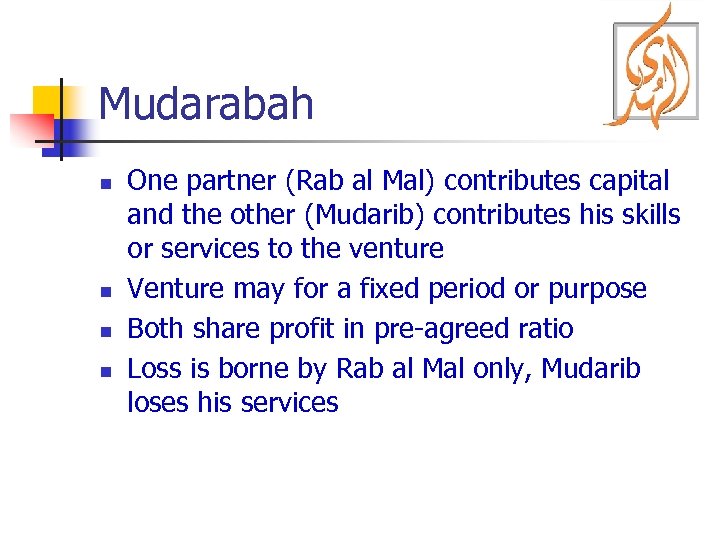 Mudarabah

- One partner (Rab al Mal) contributes capital and the other (Mudarib) contributes his skills or services to the venture
- Venture may for a fixed period or purpose
- Both share profit in pre-agreed ratio
- Loss is borne by Rab al Mal only, Mudarib loses his services